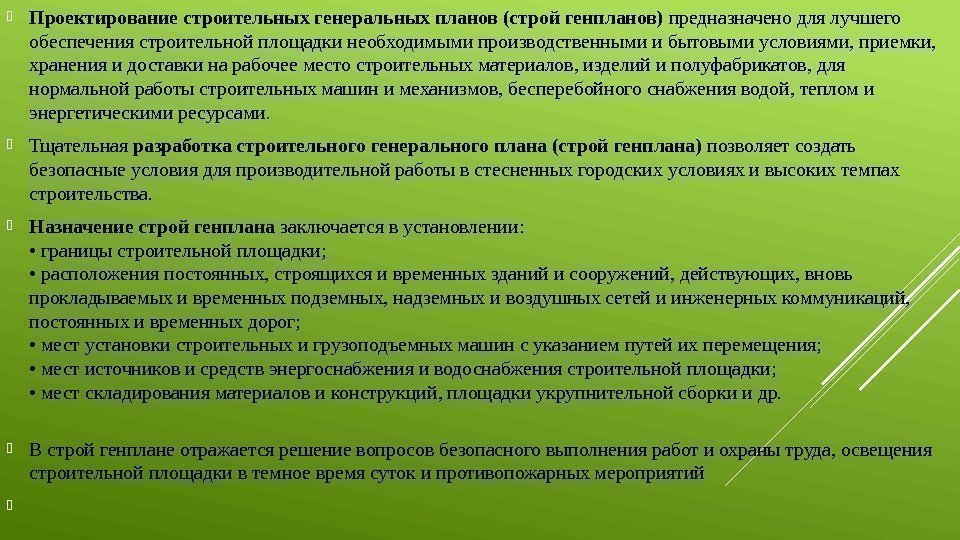 Проектирование строительных генеральных планов (строй генпланов) предназначено для лучшего обеспечения строительной площадки необходимыми производственными и бытовыми условиями, приемки, хранения и доставки на рабочее место строительных материалов, изделий и полуфабрикатов, для нормальной работы строительных машин и механизмов, бесперебойного снабжения водой, теплом и энергетическими ресурсами.

Тщательная разработка строительного генерального плана (строй генплана) позволяет создать безопасные условия для производительной работы в стесненных городских условиях и высоких темпах строительства.

Назначение строй генплана заключается в установлении:
• границы строительной площадки;
• расположения постоянных, строящихся и временных зданий и сооружений, действующих, вновь прокладываемых и временных подземных, надземных и воздушных сетей и инженерных коммуникаций, постоянных и временных дорог;
• мест установки строительных и грузоподъемных машин с указанием путей их перемещения;
• мест источников и средств энергоснабжения и водоснабжения строительной площадки;
• мест складирования материалов и конструкций, площадки укрупнительной сборки и др.

В строй генплане отражается решение вопросов безопасного выполнения работ и охраны труда, освещения строительной площадки в темное время суток и противопожарных мероприятий